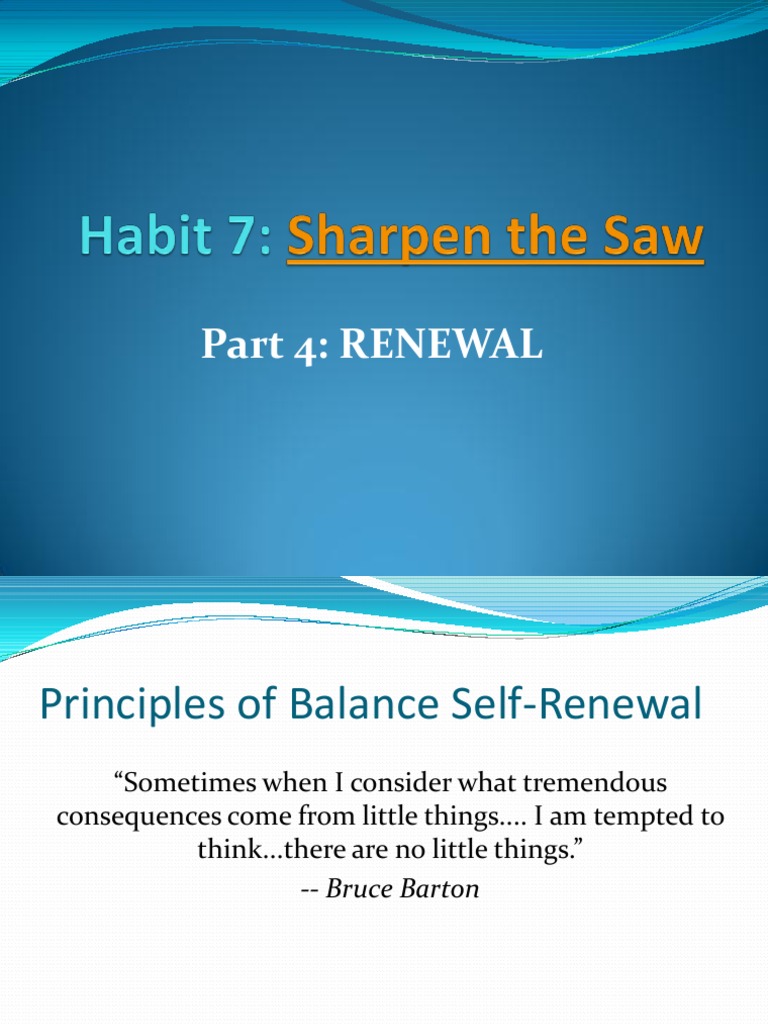 Habit 7: Sharpen the Saw

Part 4: RENEWAL

Principles of Balance Self-Renewal

“Sometimes when I consider what tremendous consequences come from little things…. I am tempted to think…there are no little things.”

-- Bruce Barton